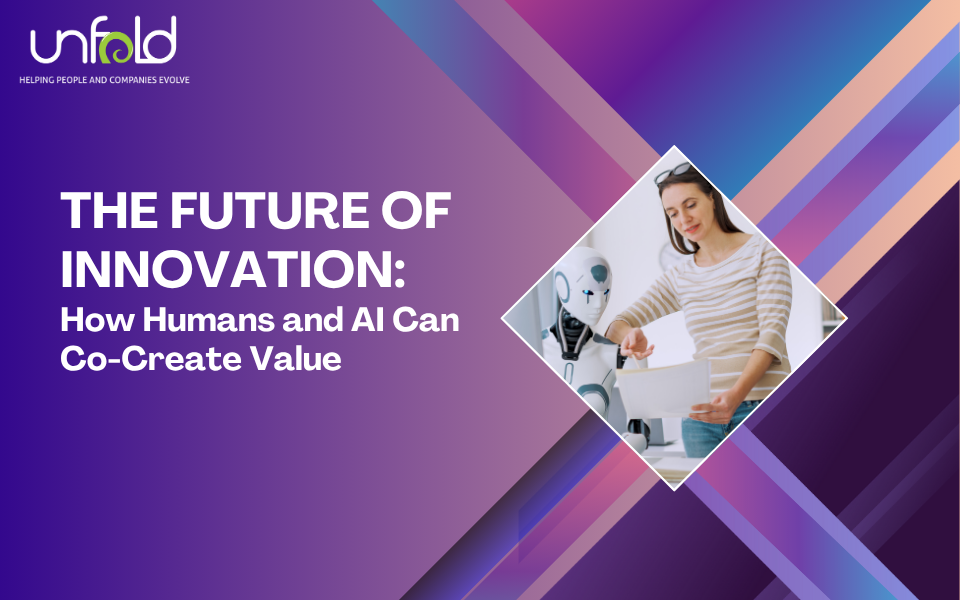 unfold
HELPING PEOPLE AND COMPANIES EVOLVE

THE FUTURE OF INNOVATION:
How Humans and AI Can Co-Create Value